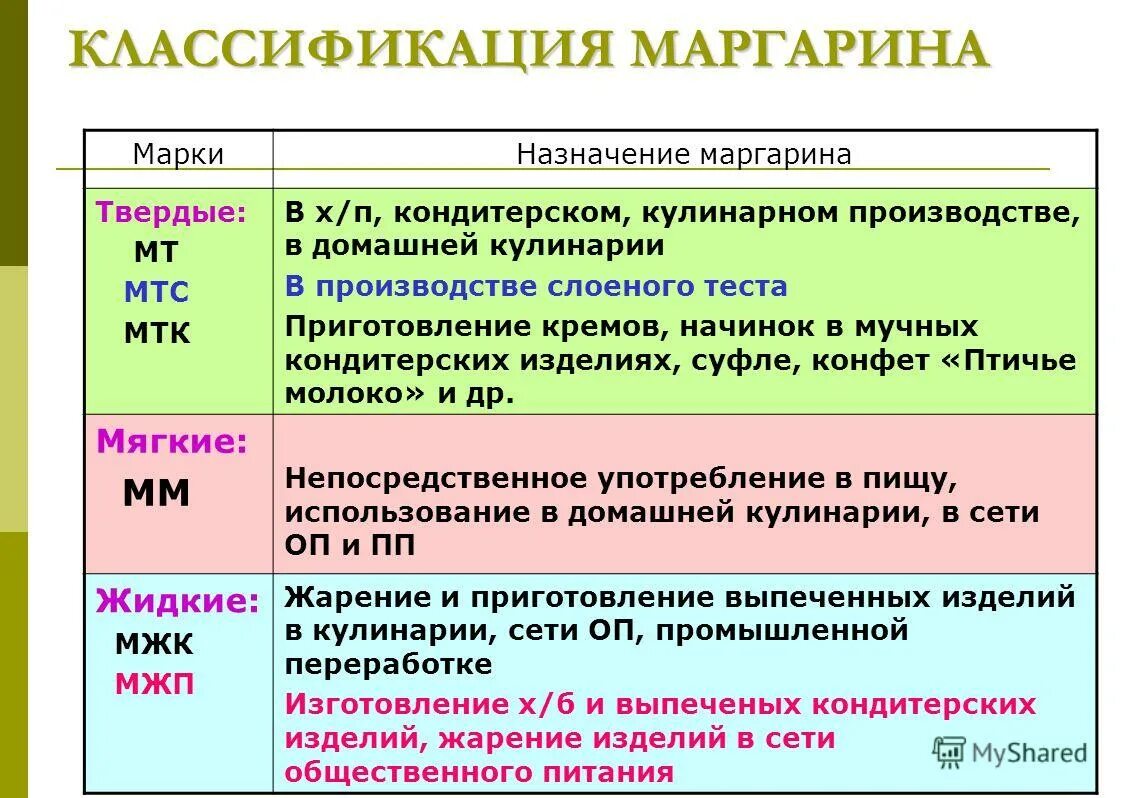 КЛАССИФИКАЦИЯ МАРГАРИНА

| Марки | Назначение маргарина |
|---|---|
| Твердые: МТ МТС МТК | В х/п, кондитерском, кулинарном производстве, в домашней кулинарии В производстве слоеного теста Приготовление кремов, начинок в мучных кондитерских изделиях, суфле, конфет «Птичье молоко» и др. |
| Мягкие: ММ | Непосредственное употребление в пищу, использование в домашней кулинарии, в сети ОП и ПП |
| Жидкие: МЖК МЖП | Жарение и приготовление выпеченных изделий в кулинарии, сети ОП, промышленной переработке Изготовление х/б и выпеченых кондитерских изделий, жарение изделий в сети общественного питания |

MyShared